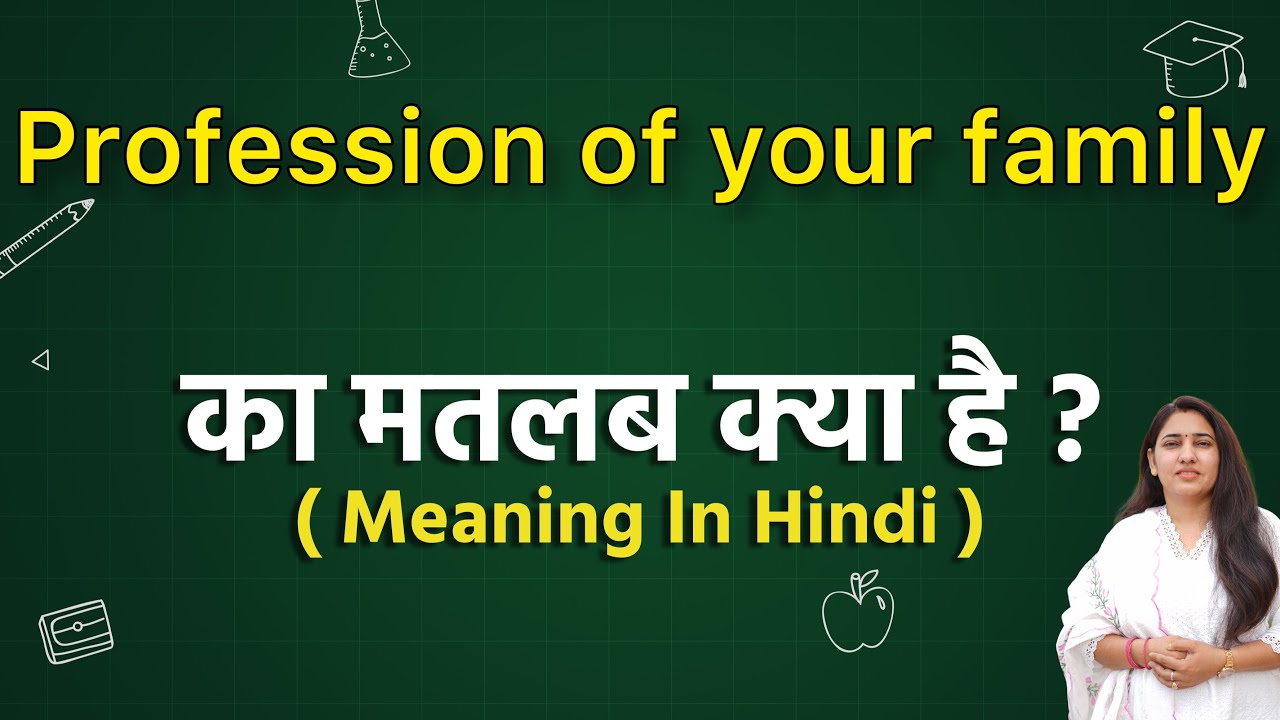 Profession of your family

का मतलब क्या है ?
( Meaning In Hindi )